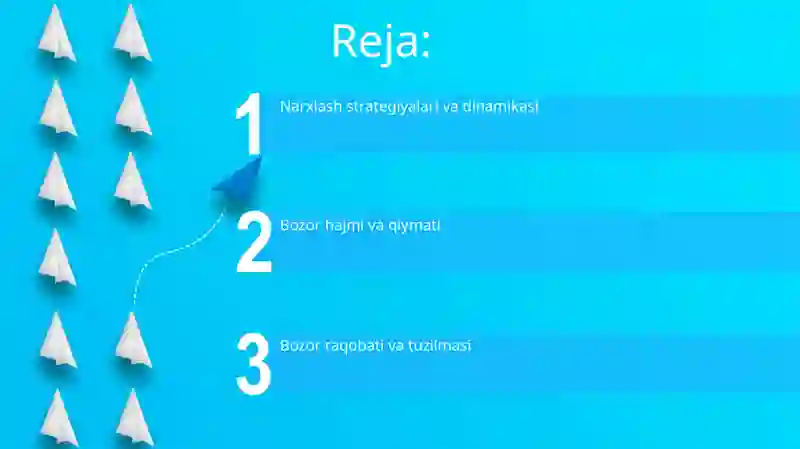 Reja:

1

Narxlash strategiyalari va dinamikasi

2

Bozor hajmi va qiymati

3

Bozor raqobati va tuzilmasi